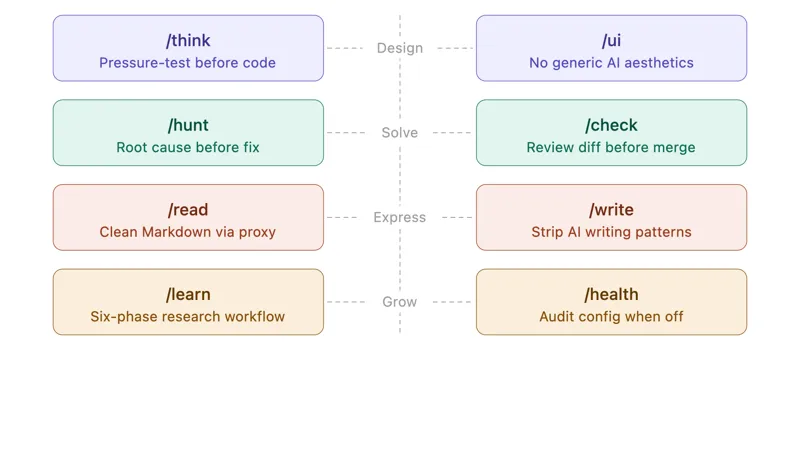 /think
Pressure-test before code

Design

/ui
No generic AI aesthetics

/hunt
Root cause before fix

Solve

/check
Review diff before merge

/read
Clean Markdown via proxy

Express

/write
Strip AI writing patterns

/learn
Six-phase research workflow

Grow

/health
Audit config when off